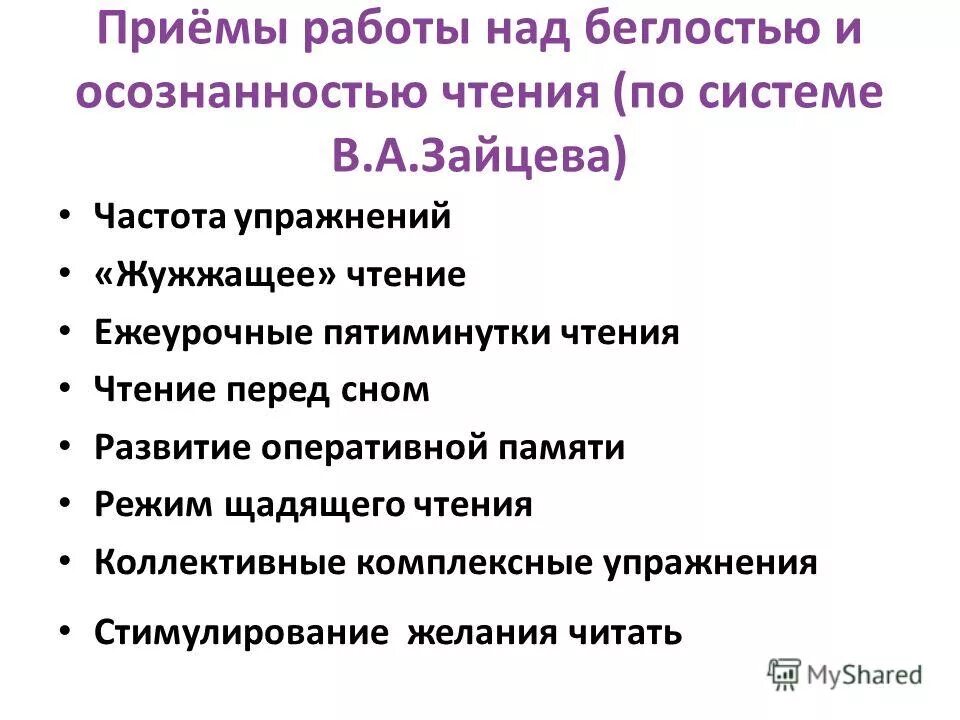 Приёмы работы над беглостью и осознанностью чтения (по системе В.А.Зайцева)

• Частота упражнений
• «Жужжащее» чтение
• Ежеурочные пятиминутки чтения
• Чтение перед сном
• Развитие оперативной памяти
• Режим щадящего чтения
• Коллективные комплексные упражнения
• Стимулирование желания читать

MyShared